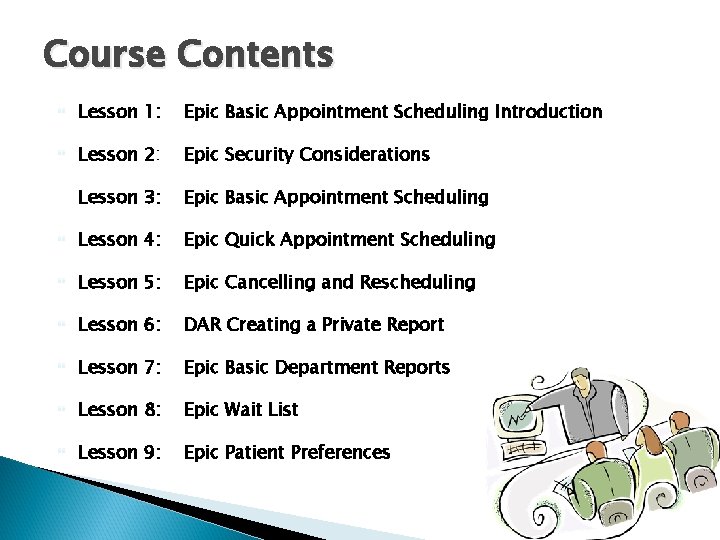 Course Contents

Lesson 1: Epic Basic Appointment Scheduling Introduction

Lesson 2: Epic Security Considerations

Lesson 3: Epic Basic Appointment Scheduling

Lesson 4: Epic Quick Appointment Scheduling

Lesson 5: Epic Cancelling and Rescheduling

Lesson 6: DAR Creating a Private Report

Lesson 7: Epic Basic Department Reports

Lesson 8: Epic Wait List

Lesson 9: Epic Patient Preferences